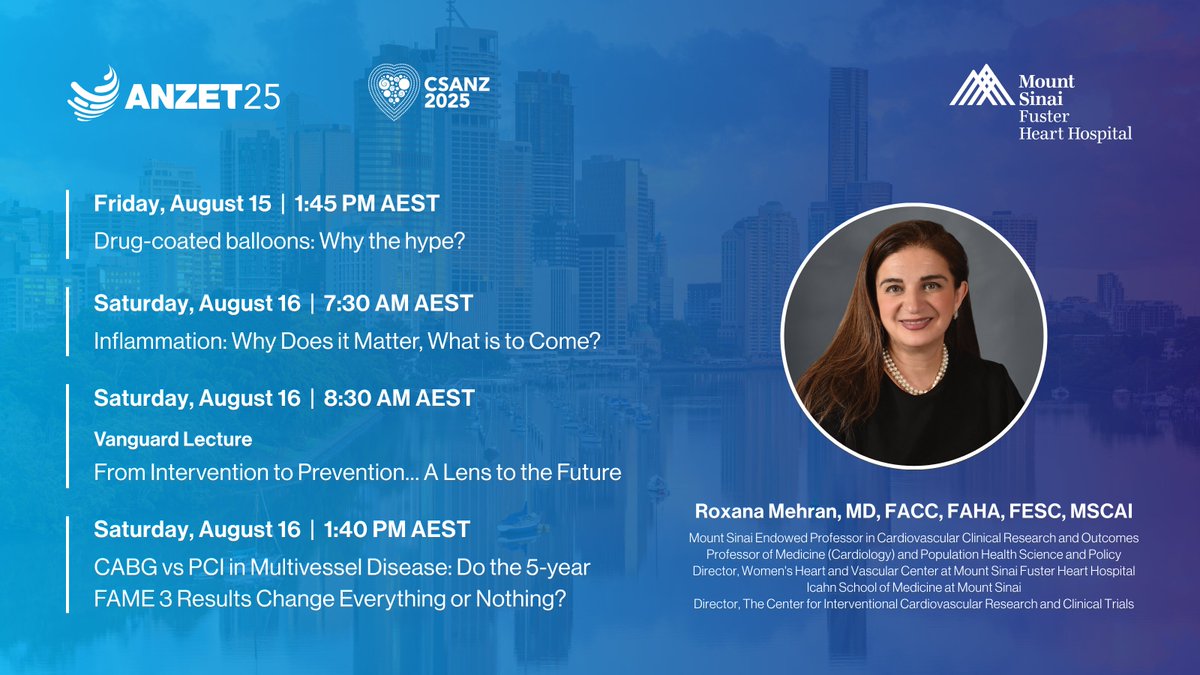 ANZET25

CSANZ 2025

Mount Sinai Fuster Heart Hospital

Friday, August 15 | 1:45 PM AEST
Drug-coated balloons: Why the hype?

Saturday, August 16 | 7:30 AM AEST
Inflammation: Why Does it Matter, What is to Come?

Saturday, August 16 | 8:30 AM AEST
Vanguard Lecture
From Intervention to Prevention... A Lens to the Future

Saturday, August 16 | 1:40 PM AEST
CABG vs PCI in Multivessel Disease: Do the 5-year FAME 3 Results Change Everything or Nothing?

Roxana Mehran, MD, FACC, FAHA, FESC, MSCAI
Mount Sinai Endowed Professor in Cardiovascular Clinical Research and Outcomes
Professor of Medicine (Cardiology) and Population Health Science and Policy
Director, Women's Heart and Vascular Center at Mount Sinai Fuster Heart Hospital
Icahn School of Medicine at Mount Sinai
Director, The Center for Interventional Cardiovascular Research and Clinical Trials